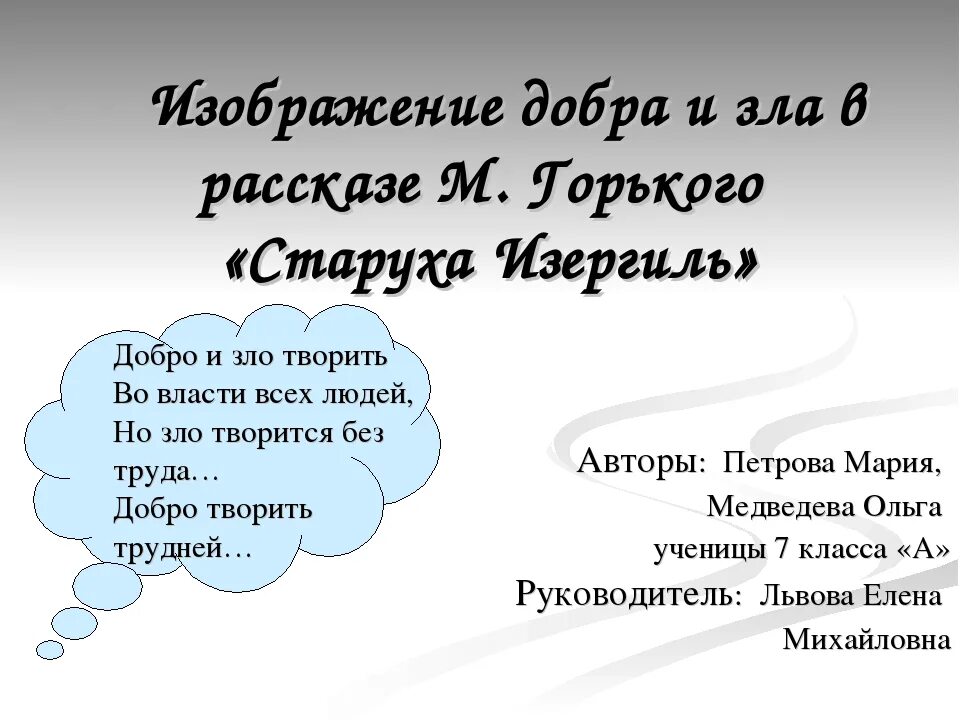 Изображение добра и зла в рассказе М. Горького «Старуха Изергиль»

Добро и зло творить
Во власти всех людей,
Но зло творится без труда…
Добро творить трудней…

Авторы: Петрова Мария,
Медведева Ольга
ученицы 7 класса «А»
Руководитель: Львова Елена Михайловна